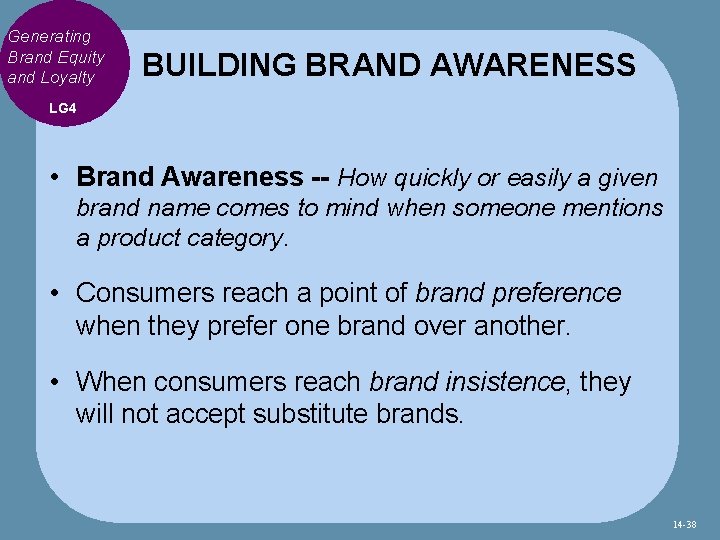 Generating Brand Equity and Loyalty

LG4

BUILDING BRAND AWARENESS

• Brand Awareness -- How quickly or easily a given brand name comes to mind when someone mentions a product category.

• Consumers reach a point of brand preference when they prefer one brand over another.

• When consumers reach brand insistence, they will not accept substitute brands.

14-38